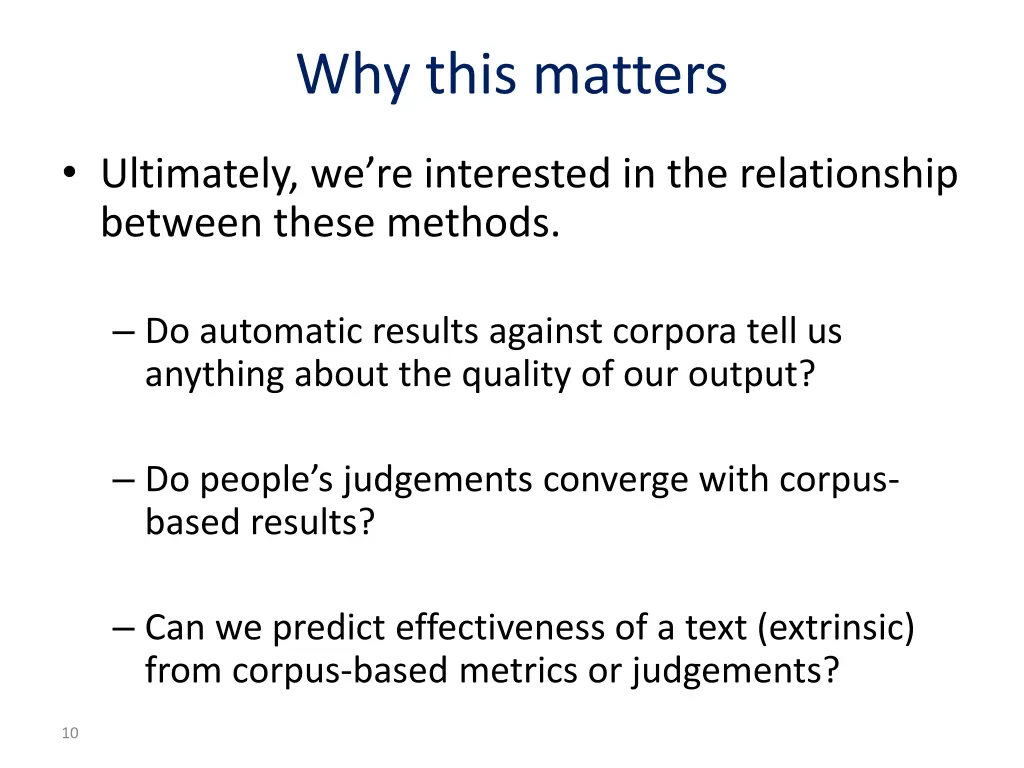 Why this matters

• Ultimately, we're interested in the relationship between these methods.

– Do automatic results against corpora tell us anything about the quality of our output?

– Do people's judgements converge with corpus-based results?

– Can we predict effectiveness of a text (extrinsic) from corpus-based metrics or judgements?

10